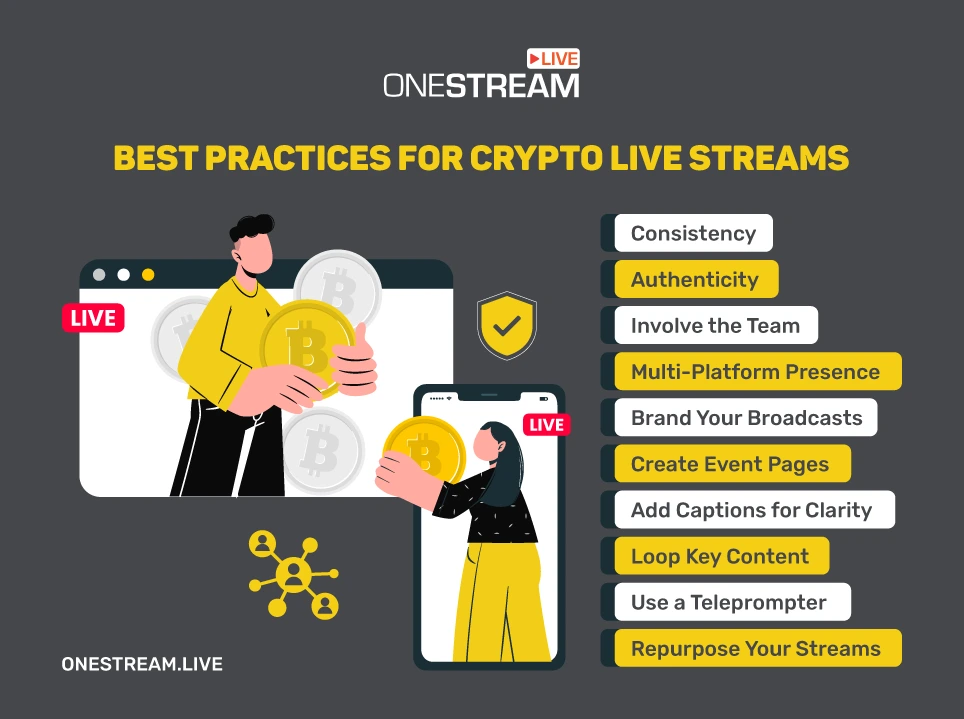 LIVE
ONESTREAM

BEST PRACTICES FOR CRYPTO LIVE STREAMS

LIVE

LIVE

Consistency
Authenticity
Involve the Team
Multi-Platform Presence
Brand Your Broadcasts
Create Event Pages
Add Captions for Clarity
Loop Key Content
Use a Teleprompter
Repurpose Your Streams

ONESTREAM.LIVE